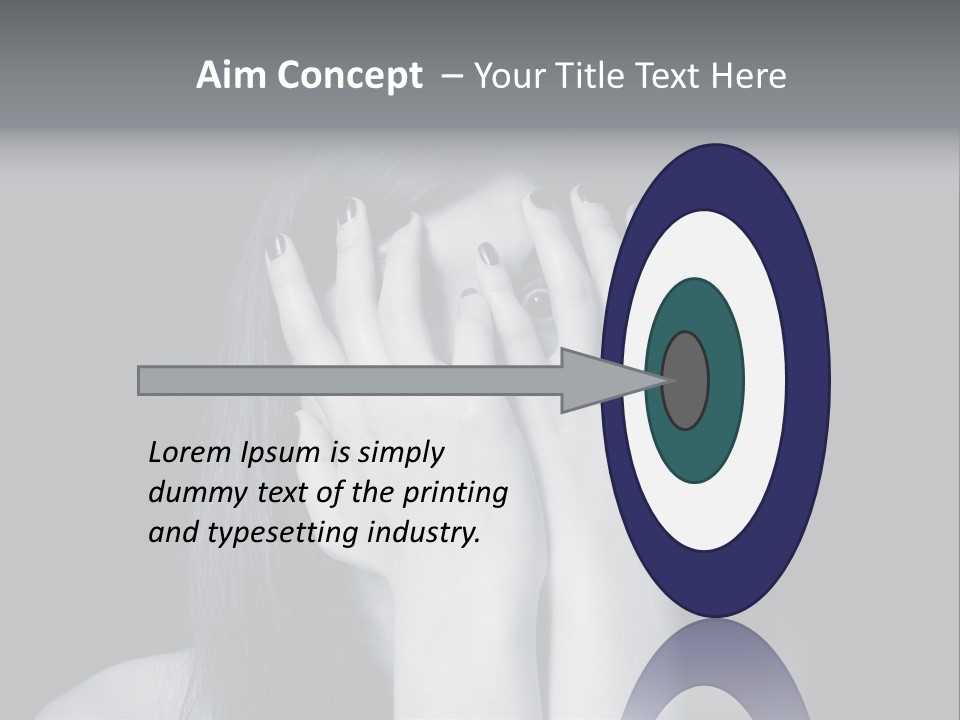 Aim Concept – Your Title Text Here

Lorem Ipsum is simply dummy text of the printing and typesetting industry.